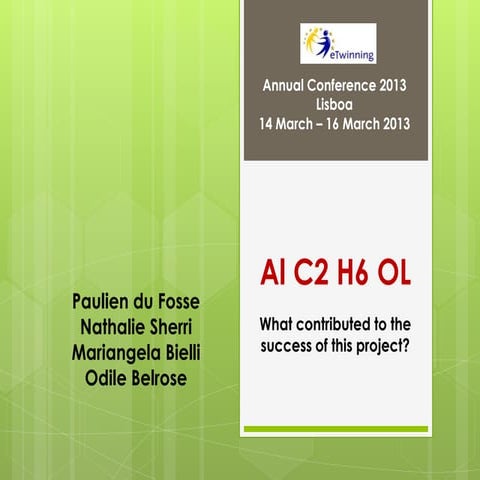 eTwinning

Annual Conference 2013
Lisboa
14 March – 16 March 2013

Al C2 H6 OL

What contributed to the success of this project?

Paulien du Fosse
Nathalie Sherri
Mariangela Bielli
Odile Belrose